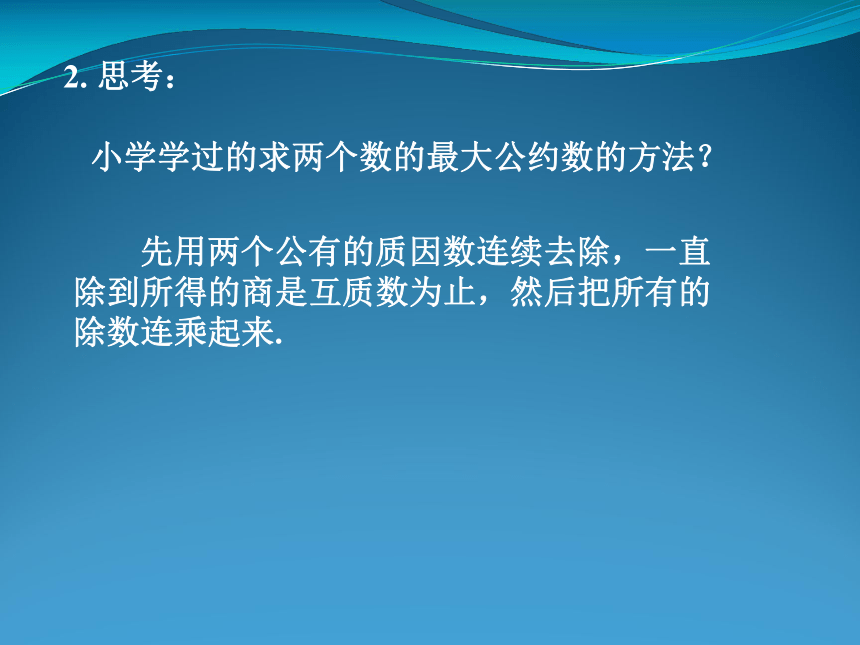 2. 思考：

小学学过的求两个数的最大公约数的方法？

先用两个公有的质因数连续去除，一直除到所得的商是互质数为止，然后把所有的除数连乘起来.